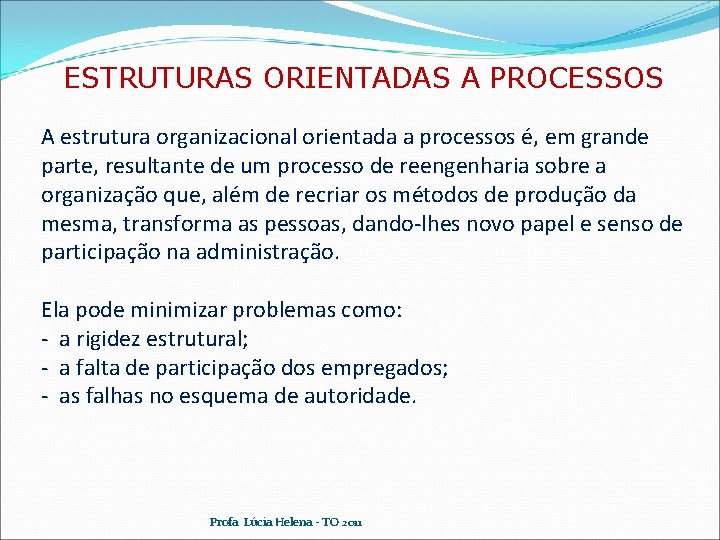 ESTRUTURAS ORIENTADAS A PROCESSOS

A estrutura organizacional orientada a processos é, em grande parte, resultante de um processo de reengenharia sobre a organização que, além de recriar os métodos de produção da mesma, transforma as pessoas, dando-lhes novo papel e senso de participação na administração.

Ela pode minimizar problemas como:
- a rigidez estrutural;
- a falta de participação dos empregados;
- as falhas no esquema de autoridade.

Profa Lúcia Helena - TO 2011